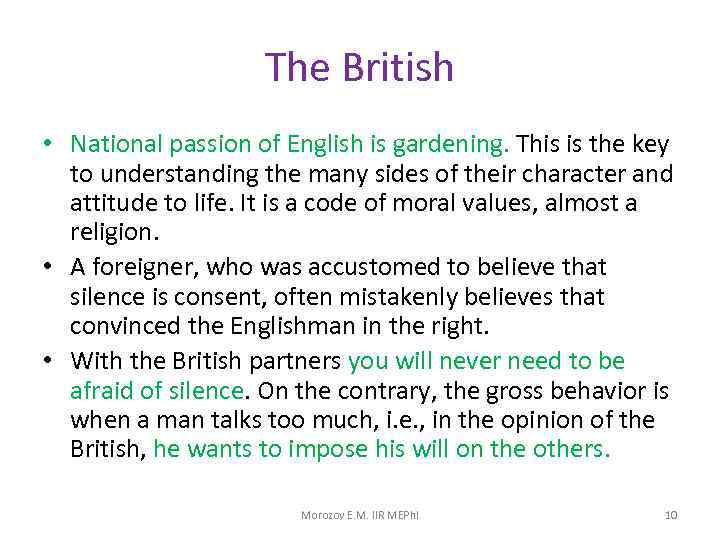 The British

• National passion of English is gardening. This is the key to understanding the many sides of their character and attitude to life. It is a code of moral values, almost a religion.
• A foreigner, who was accustomed to believe that silence is consent, often mistakenly believes that convinced the Englishman in the right.
• With the British partners you will never need to be afraid of silence. On the contrary, the gross behavior is when a man talks too much, i.e., in the opinion of the British, he wants to impose his will on the others.

Morozov E.M. IIR MEPhI

10